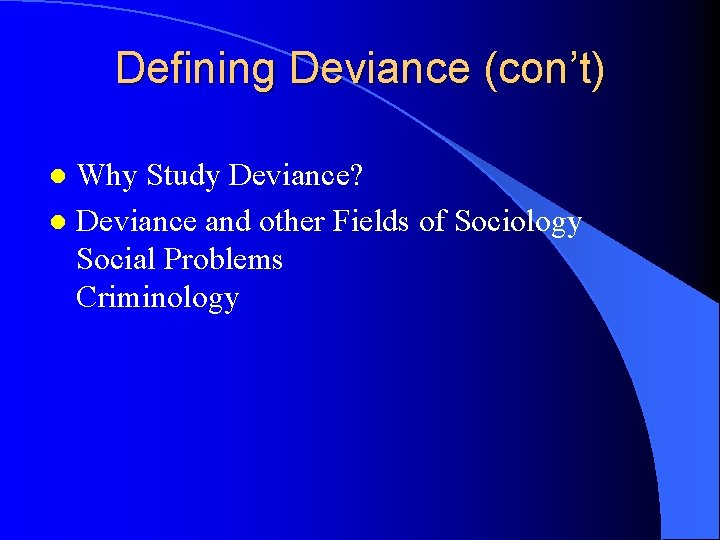 Defining Deviance (con’t)

- Why Study Deviance?
- Deviance and other Fields of Sociology
  Social Problems
  Criminology